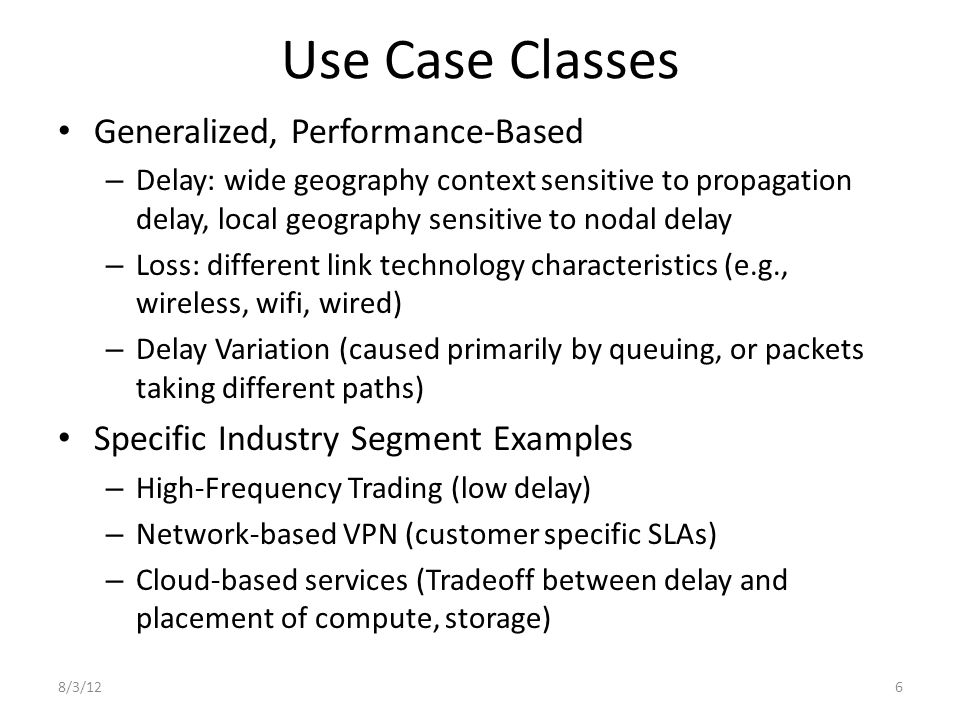 Use Case Classes

• Generalized, Performance-Based
  – Delay: wide geography context sensitive to propagation delay, local geography sensitive to nodal delay
  – Loss: different link technology characteristics (e.g., wireless, wifi, wired)
  – Delay Variation (caused primarily by queuing, or packets taking different paths)
• Specific Industry Segment Examples
  – High-Frequency Trading (low delay)
  – Network-based VPN (customer specific SLAs)
  – Cloud-based services (Tradeoff between delay and placement of compute, storage)

8/3/12

6